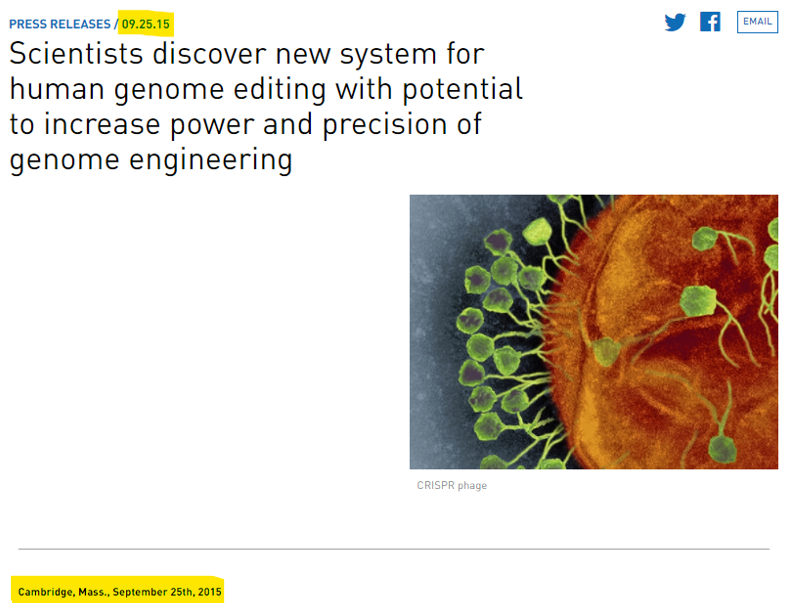 PRESS RELEASES / 09.25.15

EMAIL

Scientists discover new system for human genome editing with potential to increase power and precision of genome engineering

CRISPR phage

Cambridge, Mass., September 25th, 2015